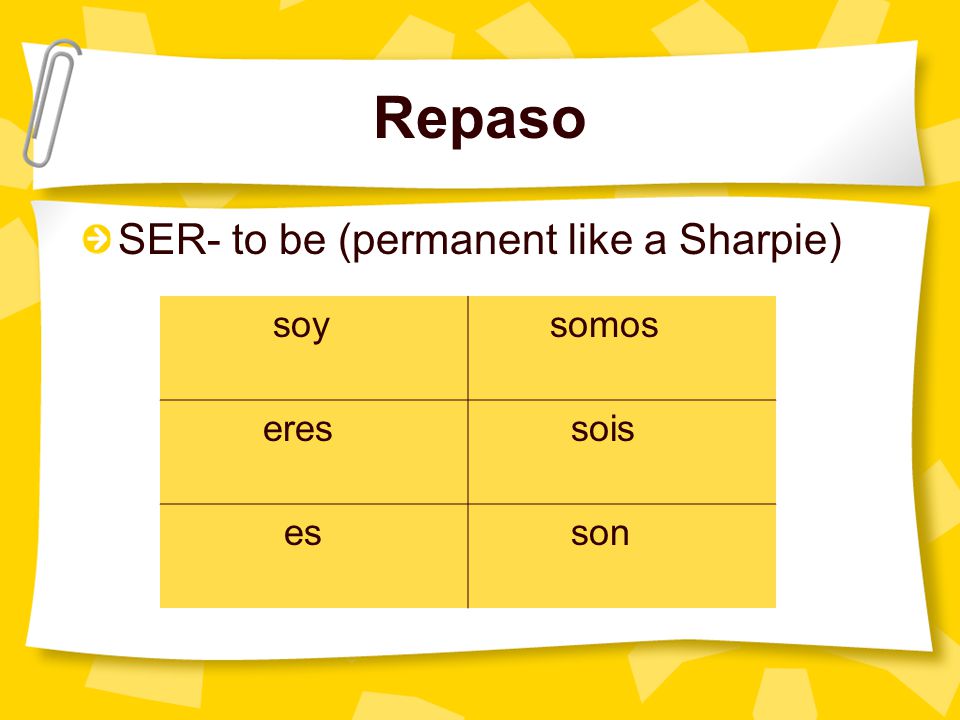 Repaso

SER- to be (permanent like a Sharpie)

| soy | somos |
|---|---|
| eres | sois |
| es | son |